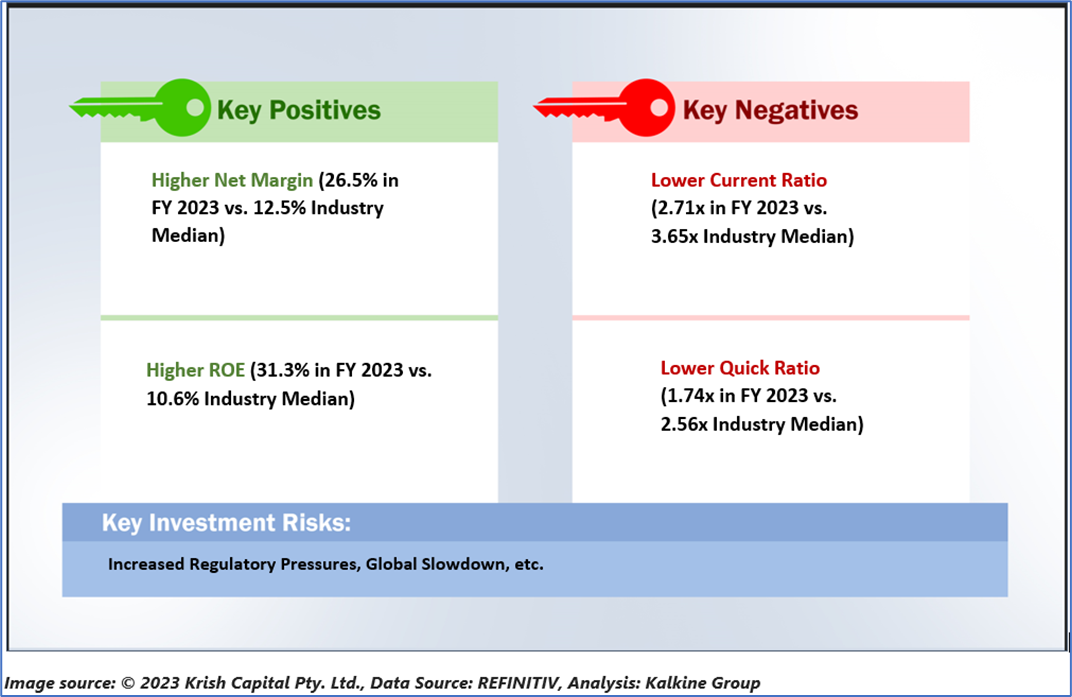 Key Positives

Higher Net Margin (26.5% in FY 2023 vs. 12.5% Industry Median)

Higher ROE (31.3% in FY 2023 vs. 10.6% Industry Median)

Key Negatives

Lower Current Ratio (2.71x in FY 2023 vs. 3.65x Industry Median)

Lower Quick Ratio (1.74x in FY 2023 vs. 2.56x Industry Median)

Key Investment Risks:

Increased Regulatory Pressures, Global Slowdown, etc.

Image source: © 2023 Krish Capital Pty. Ltd., Data Source: REFINITIV, Analysis: Kalkine Group